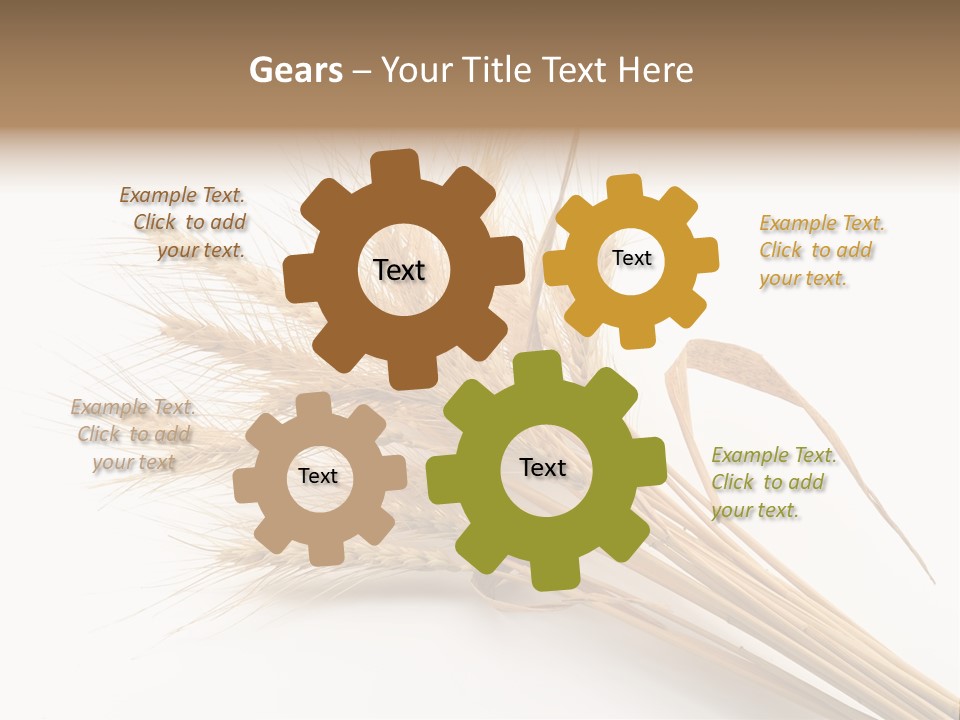 Gears – Your Title Text Here

Example Text. Click to add your text.

Text

Text

Example Text. Click to add your text.

Example Text. Click to add your text

Text

Text

Example Text. Click to add your text.